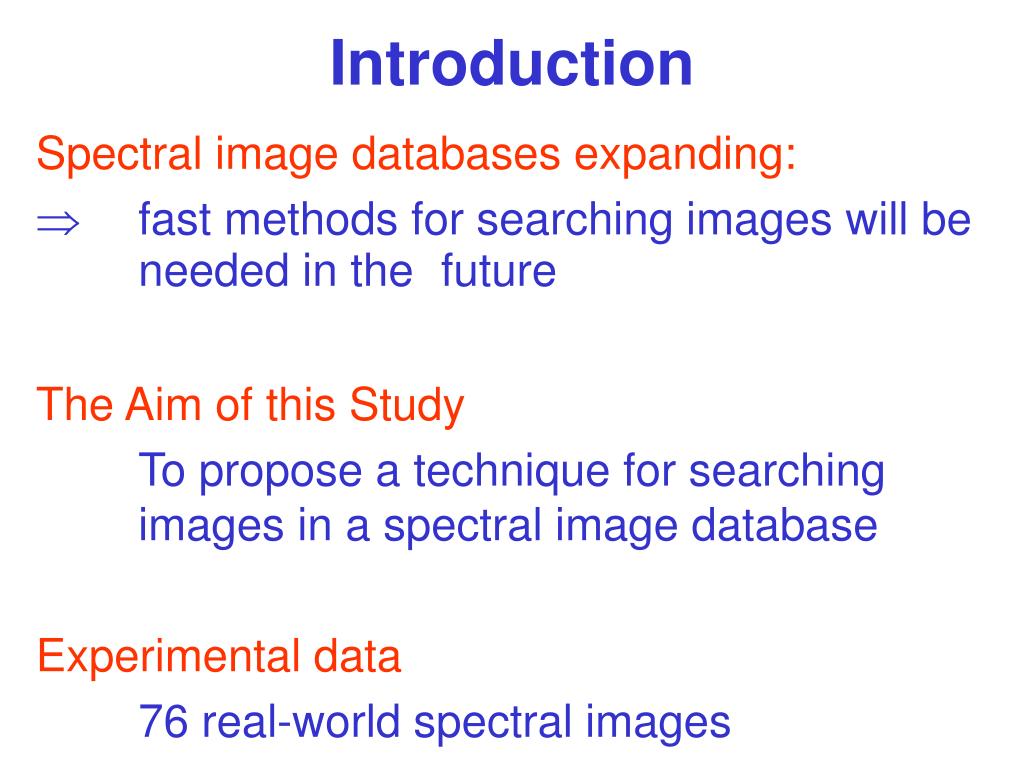 Introduction

Spectral image databases expanding:

$\Rightarrow$ fast methods for searching images will be needed in the future

The Aim of this Study

To propose a technique for searching images in a spectral image database

Experimental data

76 real-world spectral images